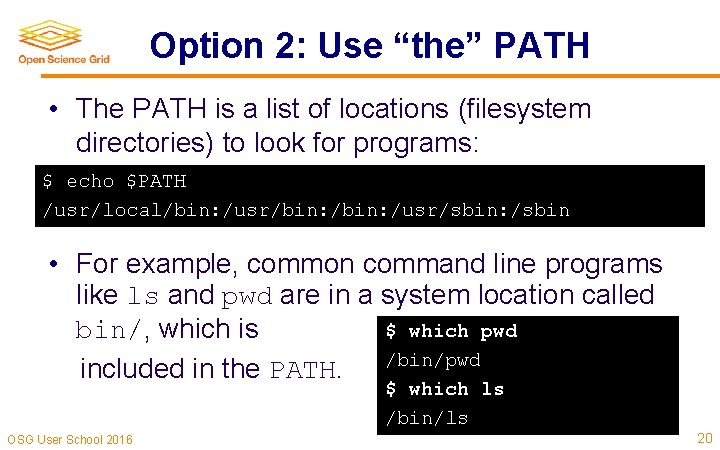 Open Science Grid

Option 2: Use “the” PATH

• The PATH is a list of locations (filesystem directories) to look for programs:

$ echo $PATH
/usr/local/bin:/usr/bin:/bin:/usr/sbin:/sbin

• For example, common command line programs like ls and pwd are in a system location called bin/, which is included in the PATH.

$ which pwd
/bin/pwd
$ which ls
/bin/ls

OSG User School 2016

20